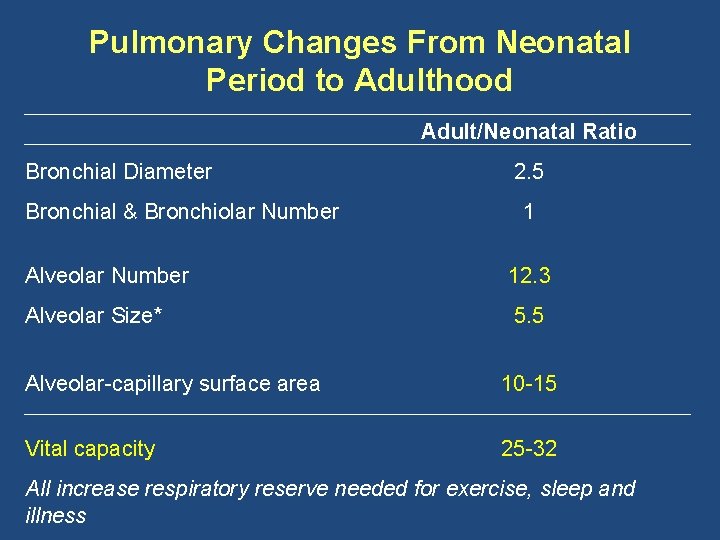 Pulmonary Changes From Neonatal Period to Adulthood

| | Adult/Neonatal Ratio |
|---|---|
| Bronchial Diameter | 2.5 |
| Bronchial & Bronchiolar Number | 1 |
| Alveolar Number | 12.3 |
| Alveolar Size* | 5.5 |
| Alveolar-capillary surface area | 10-15 |
| Vital capacity | 25-32 |

All increase respiratory reserve needed for exercise, sleep and illness